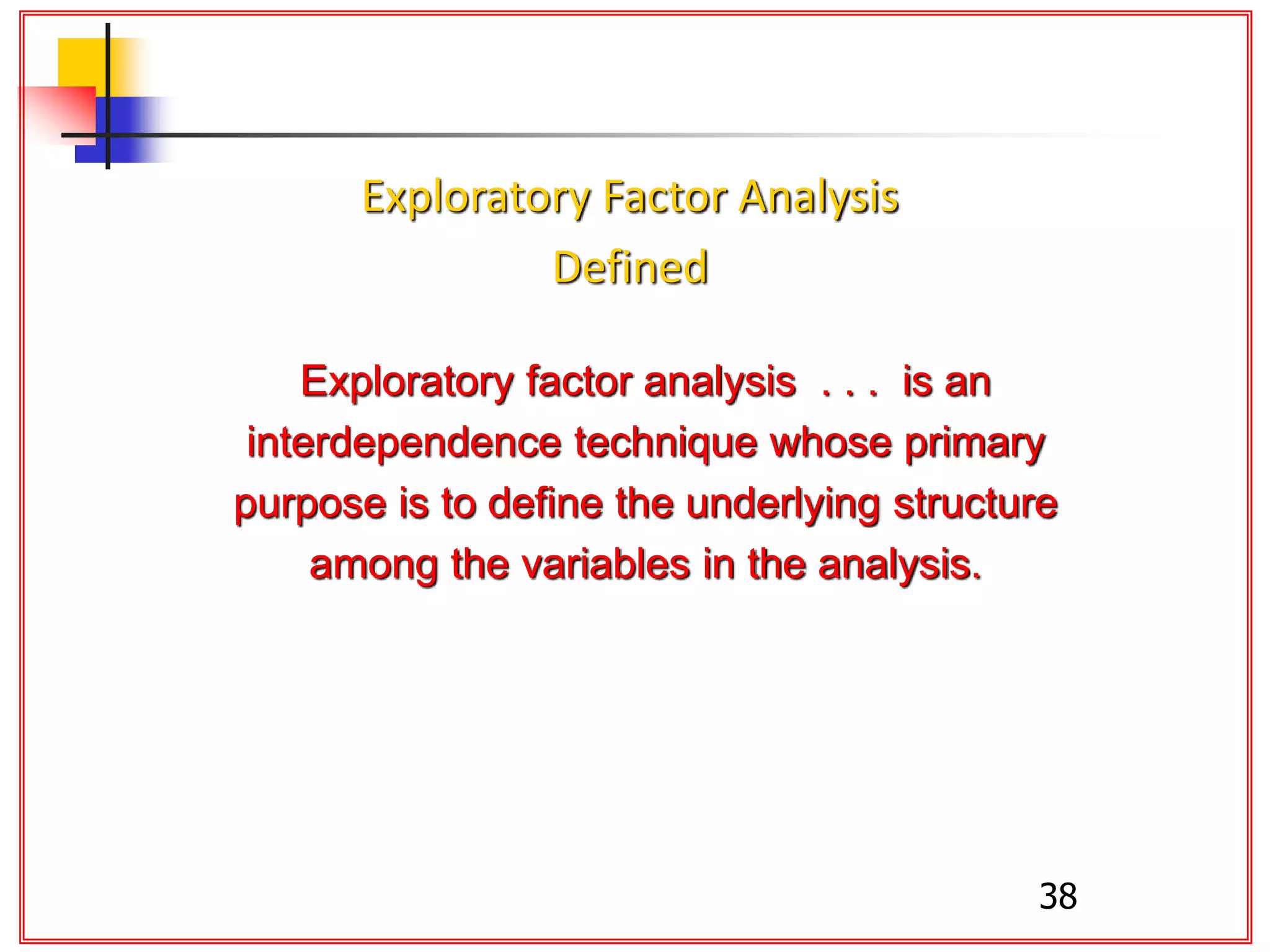 Exploratory Factor Analysis
Defined

Exploratory factor analysis . . . is an interdependence technique whose primary purpose is to define the underlying structure among the variables in the analysis.

38